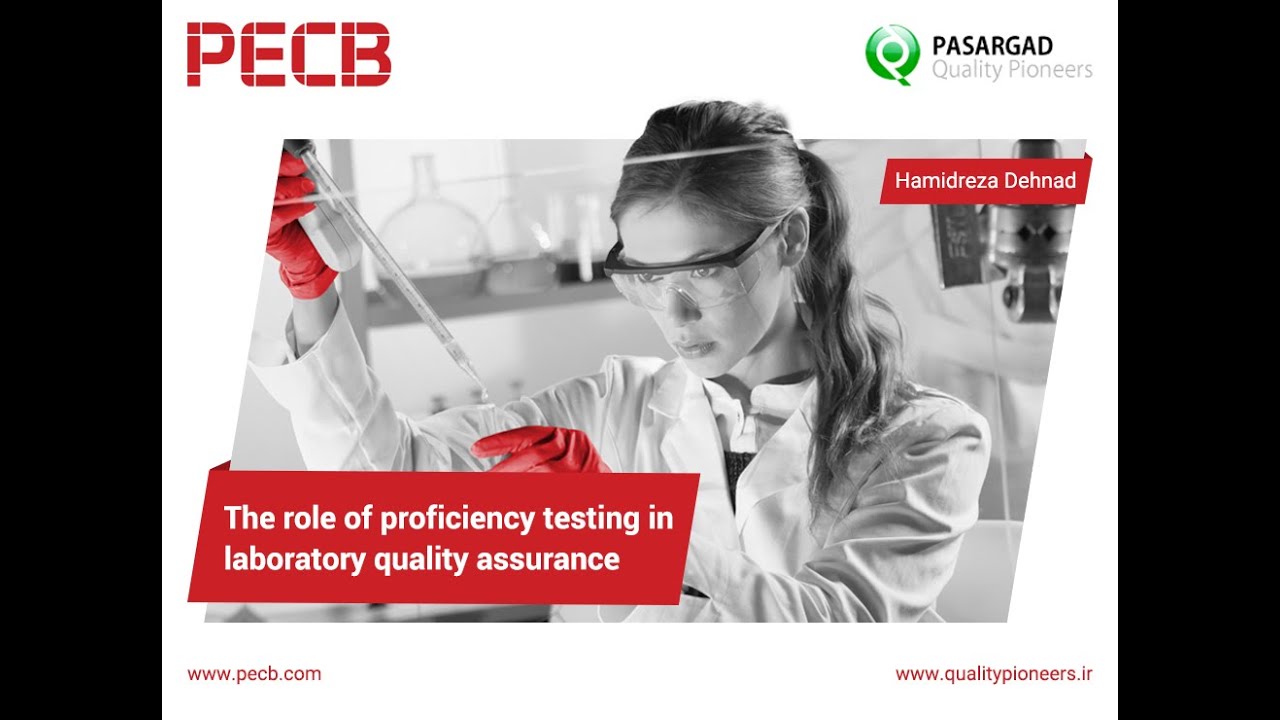 PECB

PASARGAD
Quality Pioneers

Hamidreza Dehnad

The role of proficiency testing in laboratory quality assurance

www.pecb.com

www.qualitypioneers.ir